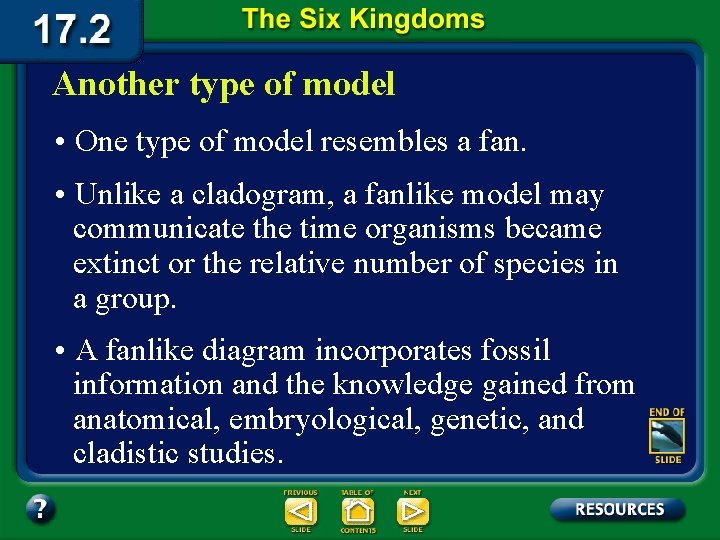 17.2

The Six Kingdoms

Another type of model

• One type of model resembles a fan.

• Unlike a cladogram, a fanlike model may communicate the time organisms became extinct or the relative number of species in a group.

• A fanlike diagram incorporates fossil information and the knowledge gained from anatomical, embryological, genetic, and cladistic studies.

END OF SLIDE

?

PREVIOUS SLIDE

TABLE OF CONTENTS

NEXT SLIDE

RESOURCES